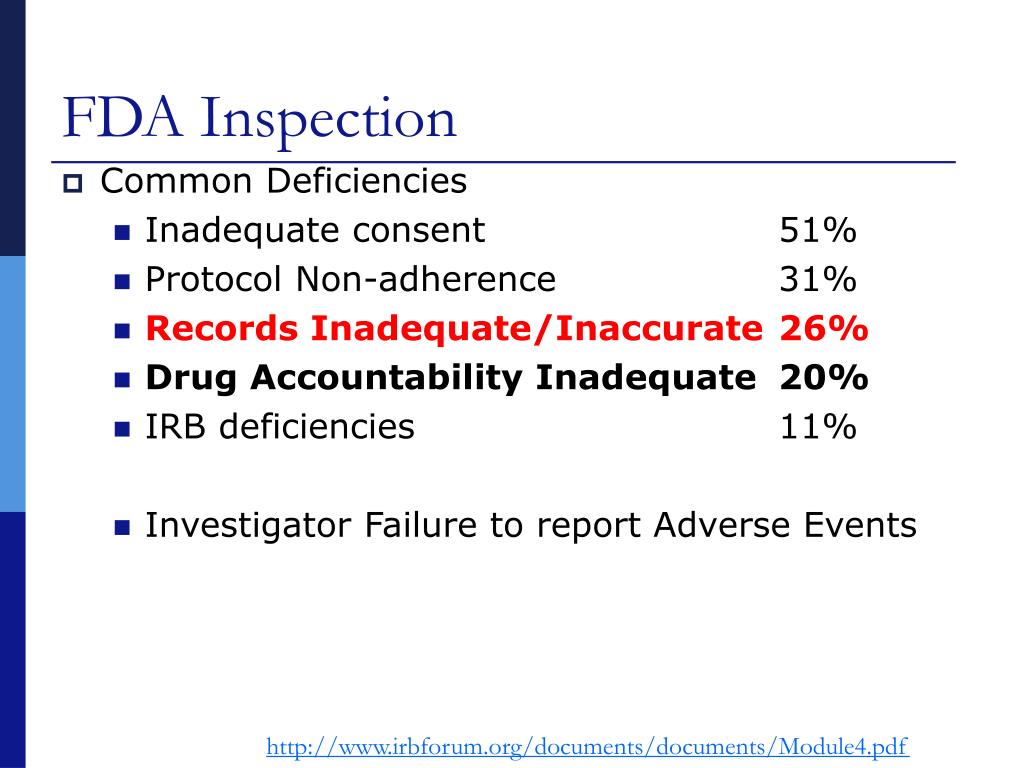 FDA Inspection

Common Deficiencies

Inadequate consent 51%

Protocol Non-adherence 31%

Records Inadequate/Inaccurate 26%

Drug Accountability Inadequate 20%

IRB deficiencies 11%

Investigator Failure to report Adverse Events

http://www.irbforum.org/documents/documents/Module4.pdf